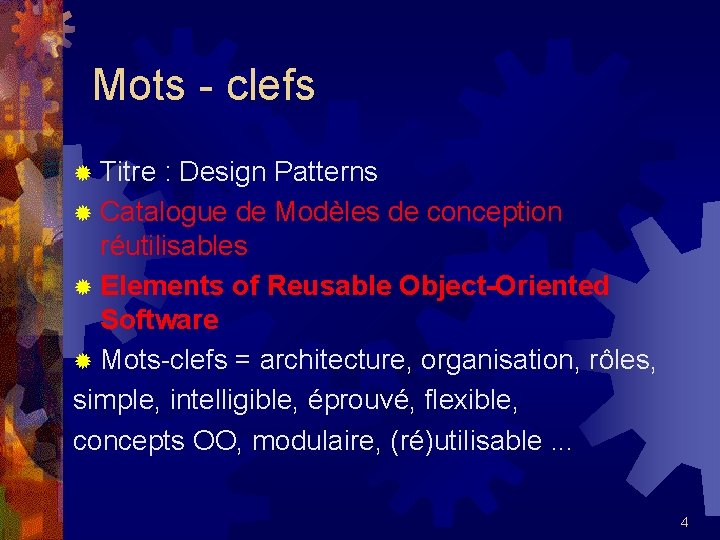 Mots - clefs

Titre : Design Patterns

Catalogue de Modèles de conception réutilisables

Elements of Reusable Object-Oriented Software

Mots-clefs = architecture, organisation, rôles, simple, intelligible, éprouvé, flexible, concepts OO, modulaire, (ré)utilisable ...

4